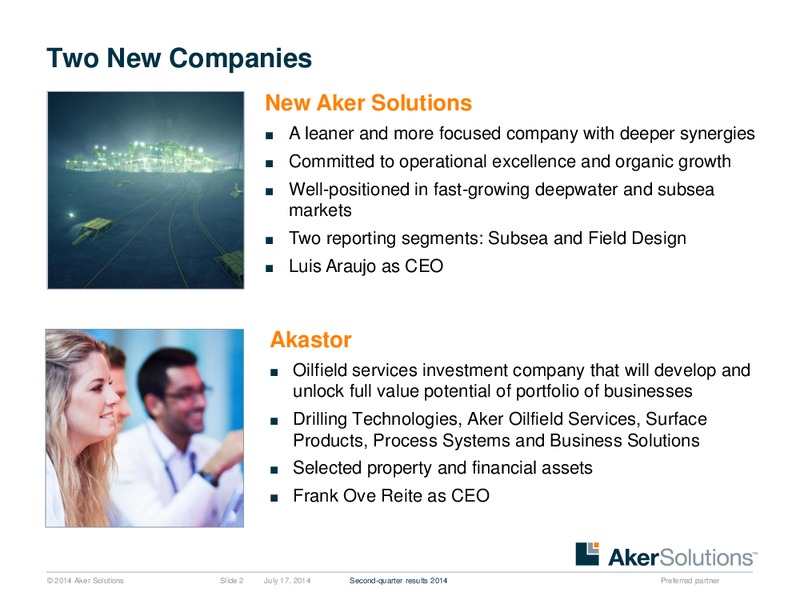 Two New Companies

New Aker Solutions

■ A leaner and more focused company with deeper synergies
■ Committed to operational excellence and organic growth
■ Well-positioned in fast-growing deepwater and subsea markets
■ Two reporting segments: Subsea and Field Design
■ Luis Araujo as CEO

Akastor

■ Oilfield services investment company that will develop and unlock full value potential of portfolio of businesses
■ Drilling Technologies, Aker Oilfield Services, Surface Products, Process Systems and Business Solutions
■ Selected property and financial assets
■ Frank Ove Reite as CEO

AkerSolutions™

© 2014 Aker Solutions Slide 2 July 17, 2014 Second-quarter results 2014 Preferred partner